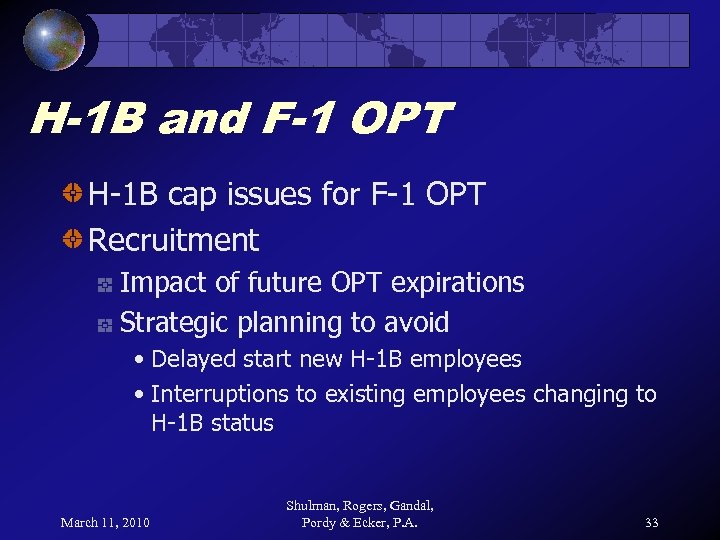 H-1B and F-1 OPT

H-1B cap issues for F-1 OPT

Recruitment

Impact of future OPT expirations

Strategic planning to avoid

• Delayed start new H-1B employees

• Interruptions to existing employees changing to H-1B status

March 11, 2010

Shulman, Rogers, Gandal, Pordy & Ecker, P.A.

33